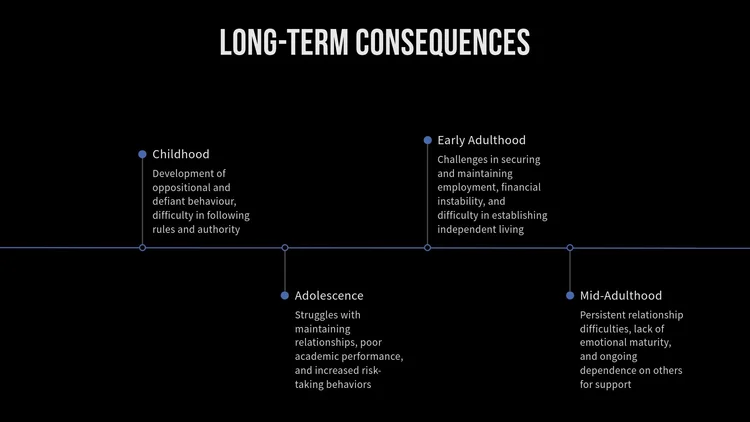 LONG-TERM CONSEQUENCES

Childhood

Development of oppositional and defiant behaviour, difficulty in following rules and authority

Adolescence

Struggles with maintaining relationships, poor academic performance, and increased risk-taking behaviors

Early Adulthood

Challenges in securing and maintaining employment, financial instability, and difficulty in establishing independent living

Mid-Adulthood

Persistent relationship difficulties, lack of emotional maturity, and ongoing dependence on others for support